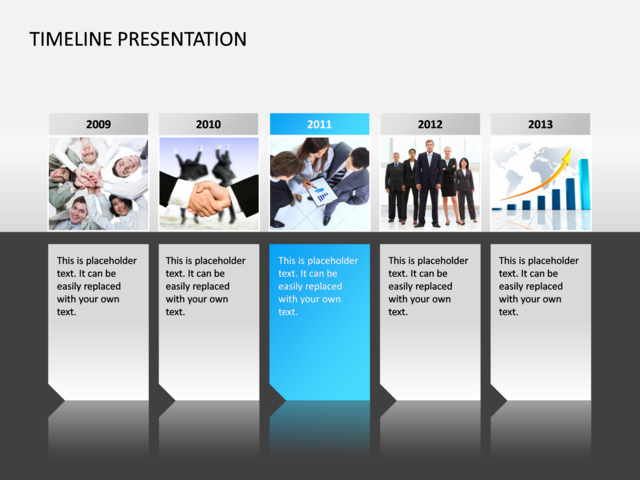 TIMELINE PRESENTATION

2009

This is placeholder text. It can be easily replaced with your own text.

2010

This is placeholder text. It can be easily replaced with your own text.

2011

This is placeholder text. It can be easily replaced with your own text.

2012

This is placeholder text. It can be easily replaced with your own text.

2013

This is placeholder text. It can be easily replaced with your own text.